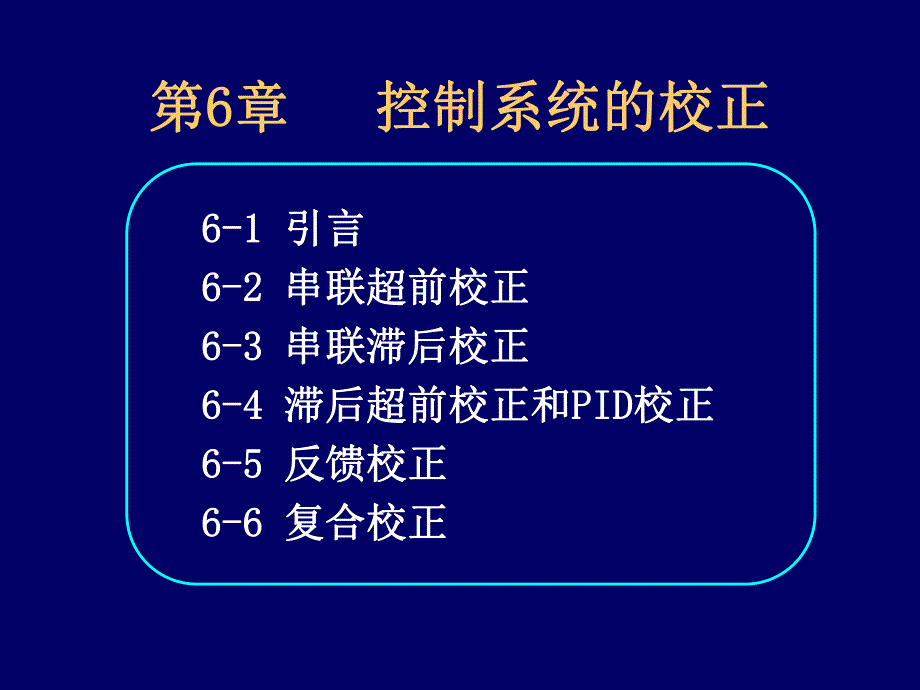 第6章 控制系统的校正

6-1 引言
6-2 串联超前校正
6-3 串联滞后校正
6-4 滞后超前校正和PID校正
6-5 反馈校正
6-6 复合校正